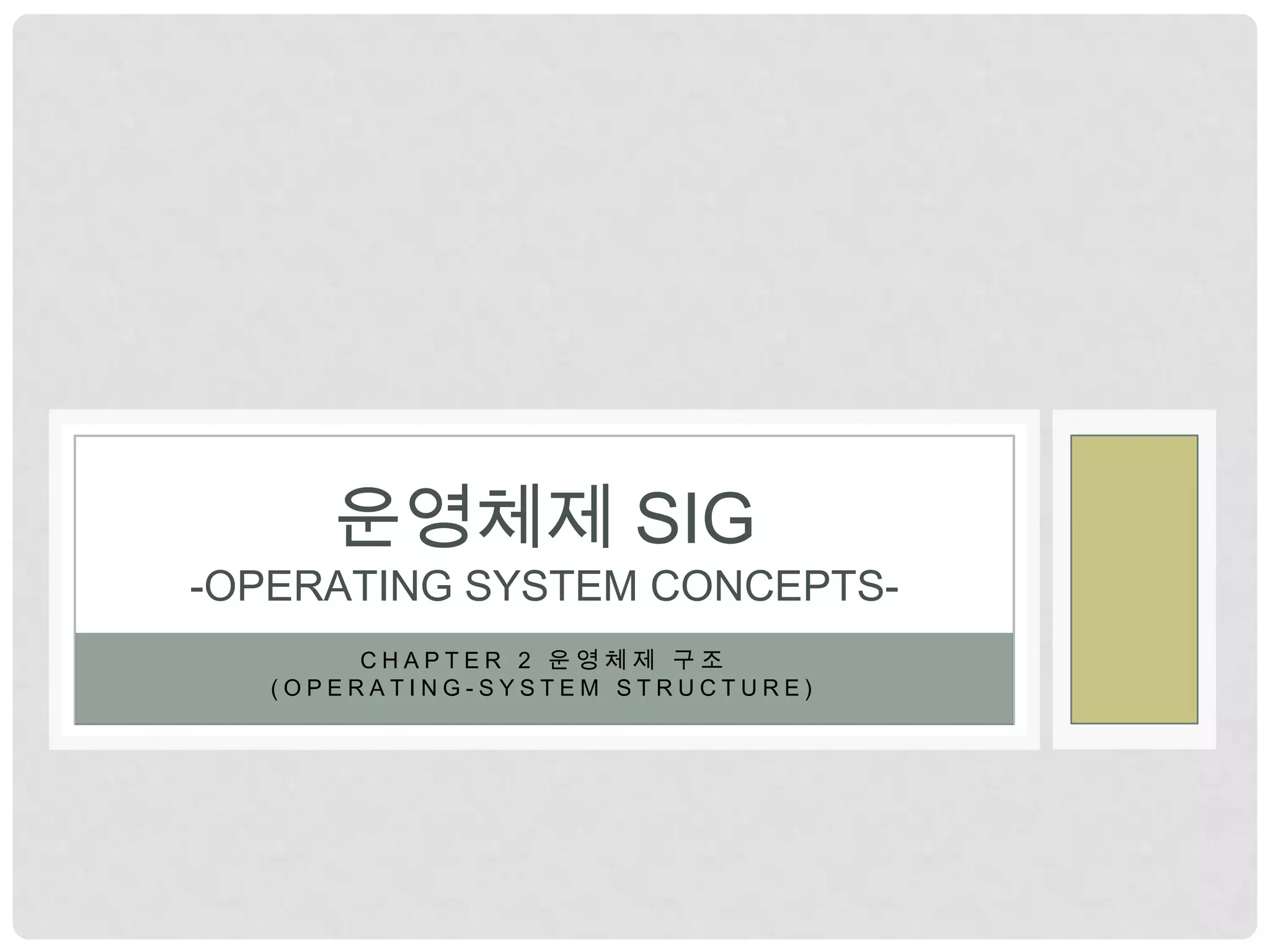 운영체제 SIG
-OPERATING SYSTEM CONCEPTS-

CHAPTER 2 운영체제 구조
(OPERATING-SYSTEM STRUCTURE)